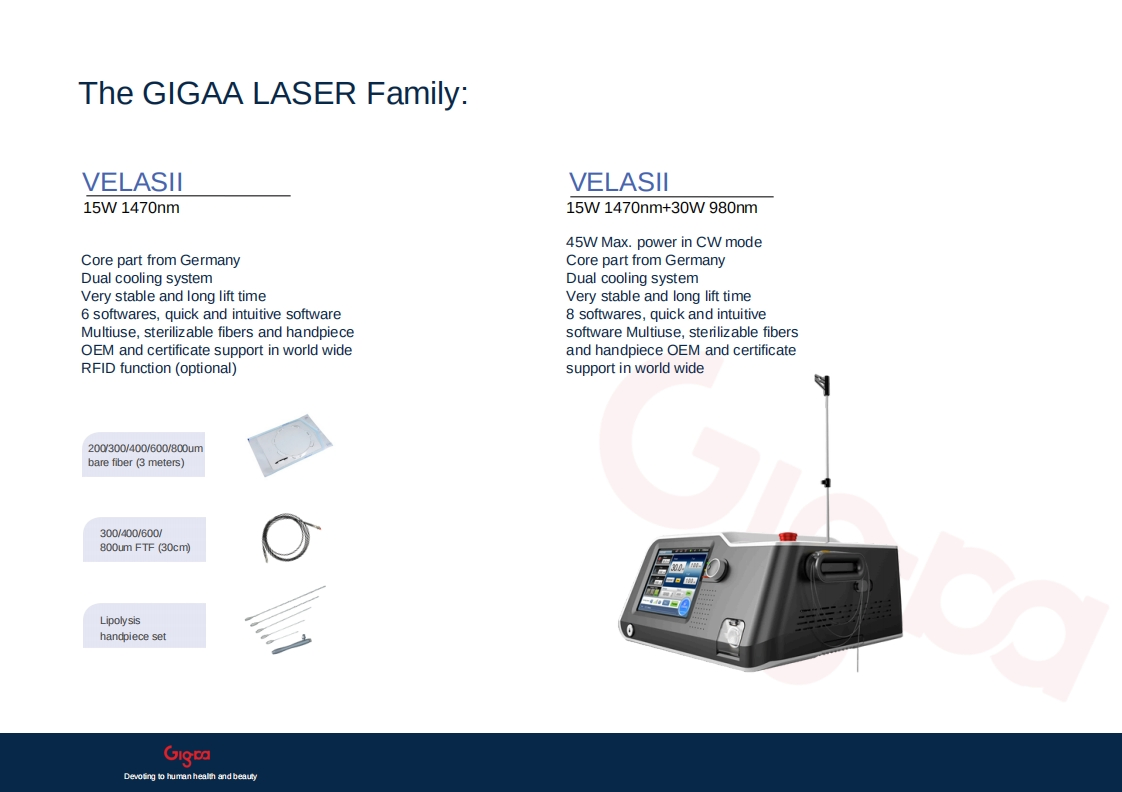 The GIGAA LASER Family:

VELASII
15W 1470nm

Core part from Germany
Dual cooling system
Very stable and long lift time
6 softwares, quick and intuitive software
Multiuse, sterilizable fibers and handpiece
OEM and certificate support in world wide
RFID function (optional)

200/300/400/600/800um bare fiber (3 meters)

300/400/600/ 800um FTF (30cm)

Lipolysis handpiece set

VELASII
15W 1470nm+30W 980nm

45W Max. power in CW mode
Core part from Germany
Dual cooling system
Very stable and long lift time
8 softwares, quick and intuitive software Multiuse, sterilizable fibers and handpiece OEM and certificate support in world wide

Gigaa

Gigaa
Devoting to human health and beauty